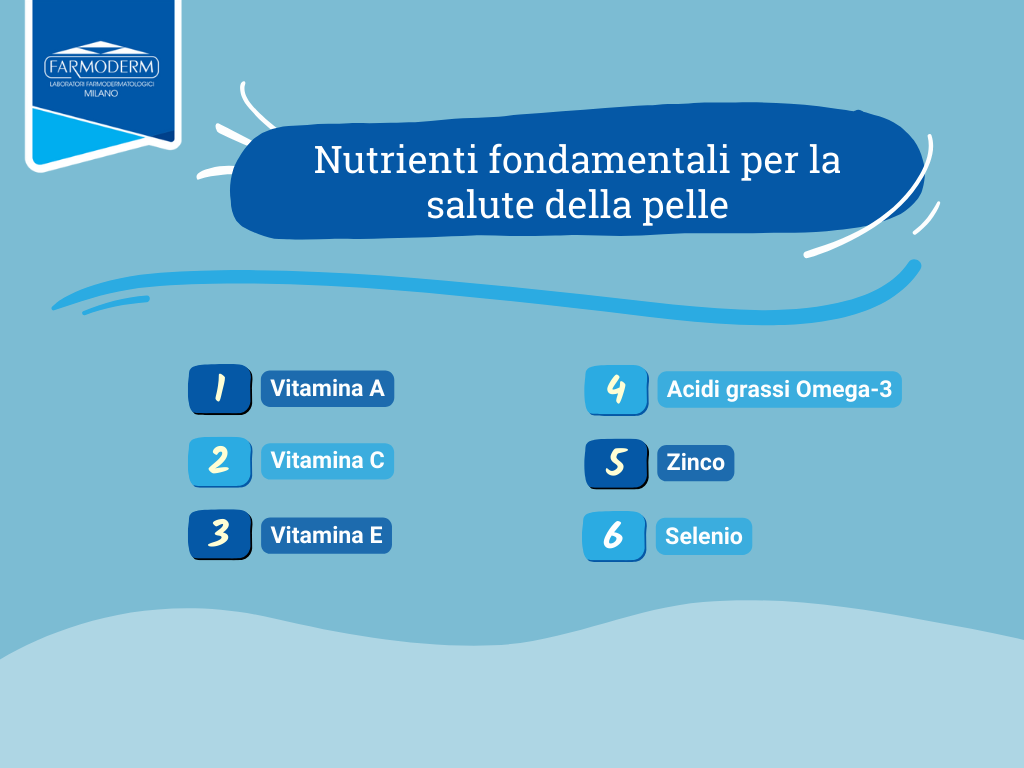 FARMODERM
LABORATORI FARMODERMATOLOGICI
MILANO

Nutrienti fondamentali per la salute della pelle

1 Vitamina A

2 Vitamina C

3 Vitamina E

4 Acidi grassi Omega-3

5 Zinco

6 Selenio